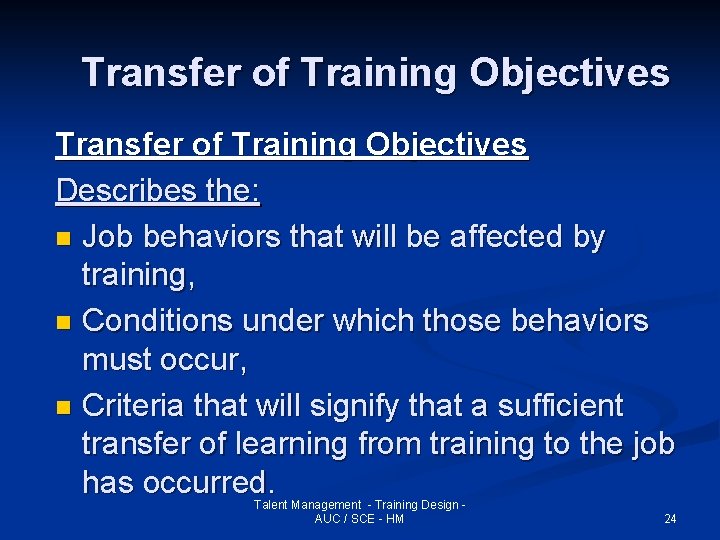 Transfer of Training Objectives

Transfer of Training Objectives

Describes the:

- Job behaviors that will be affected by training,
- Conditions under which those behaviors must occur,
- Criteria that will signify that a sufficient transfer of learning from training to the job has occurred.

Talent Management - Training Design - AUC / SCE - HM

24